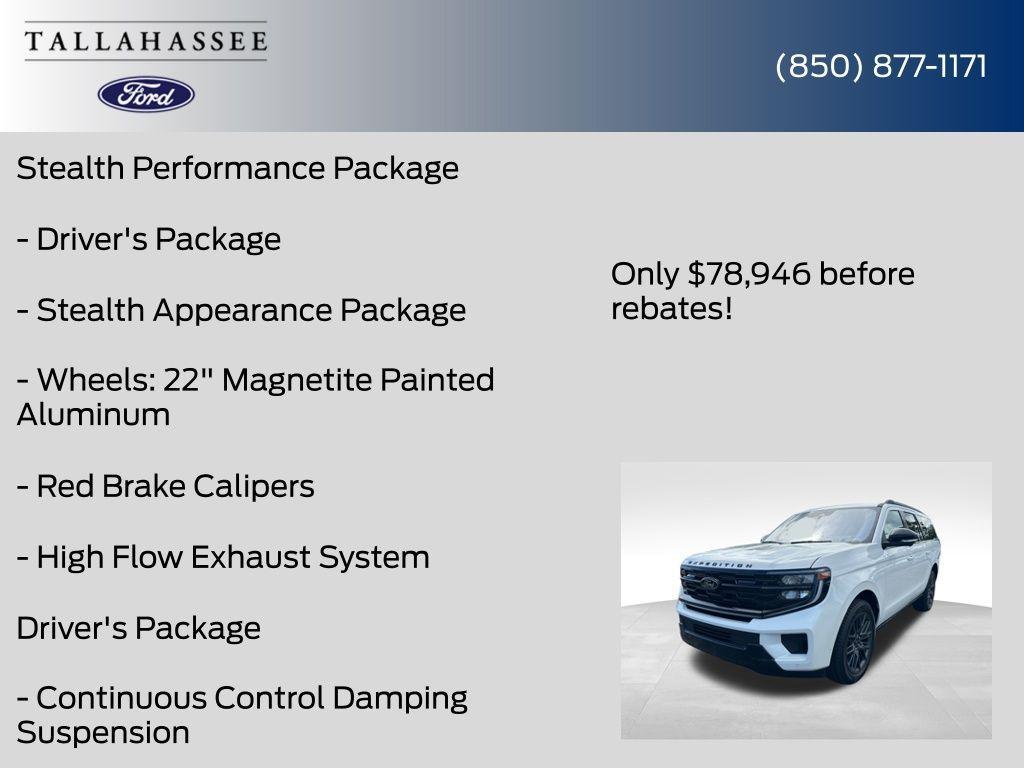 TALLAHASSEE

Ford

(850) 877-1171

Stealth Performance Package

- Driver's Package

- Stealth Appearance Package

- Wheels: 22" Magnetite Painted Aluminum

- Red Brake Calipers

- High Flow Exhaust System

Driver's Package

- Continuous Control Damping Suspension

Only $78,946 before rebates!

EXPEDITION